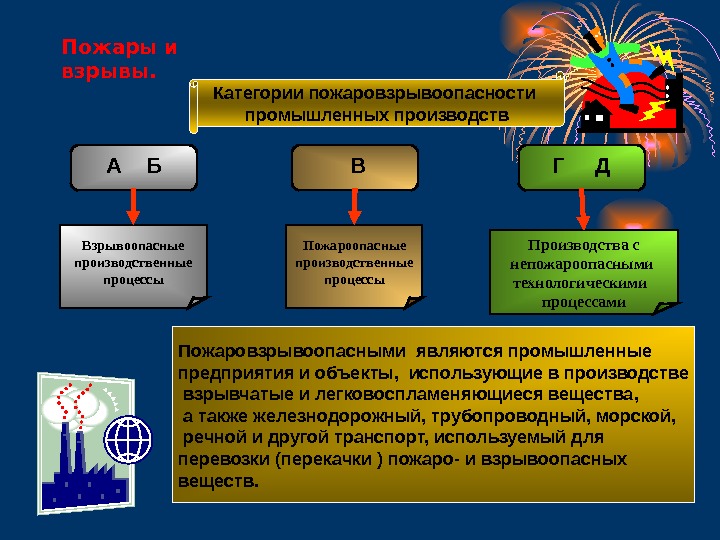 Пожары и взрывы.

Категории пожаровзрывоопасности промышленных производств

А Б

В

Г Д

Взрывоопасные производственные процессы

Пожароопасные производственные процессы

Производства с непожароопасными технологическими процессами

Пожаровзрывоопасными являются промышленные предприятия и объекты, использующие в производстве взрывчатые и легковоспламеняющиеся вещества, а также железнодорожный, трубопроводный, морской, речной и другой транспорт, используемый для перевозки (перекачки ) пожаро- и взрывоопасных веществ.